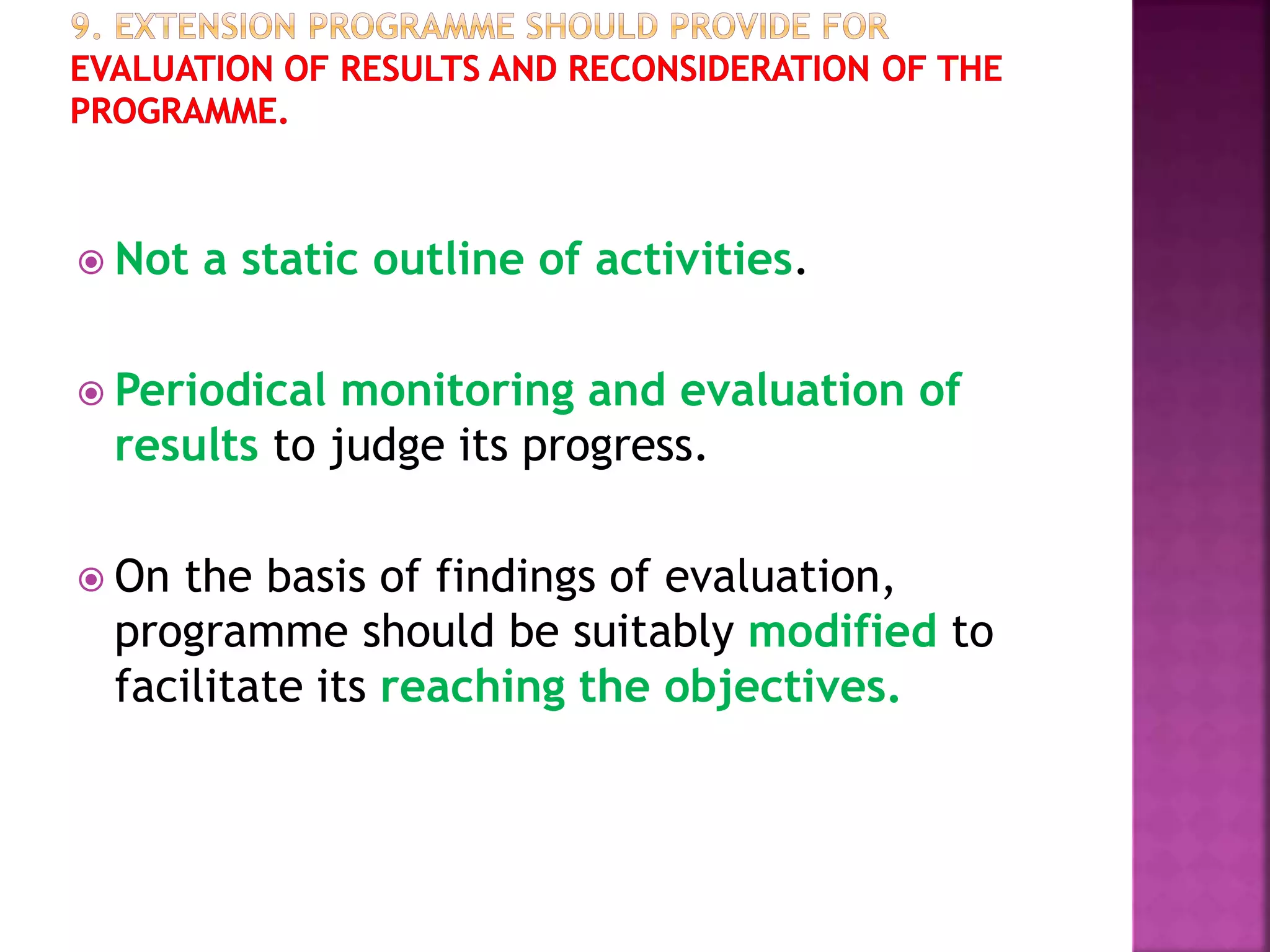 9. EXTENSION PROGRAMME SHOULD PROVIDE FOR EVALUATION OF RESULTS AND RECONSIDERATION OF THE PROGRAMME.

Not a static outline of activities.

Periodical monitoring and evaluation of results to judge its progress.

On the basis of findings of evaluation, programme should be suitably modified to facilitate its reaching the objectives.